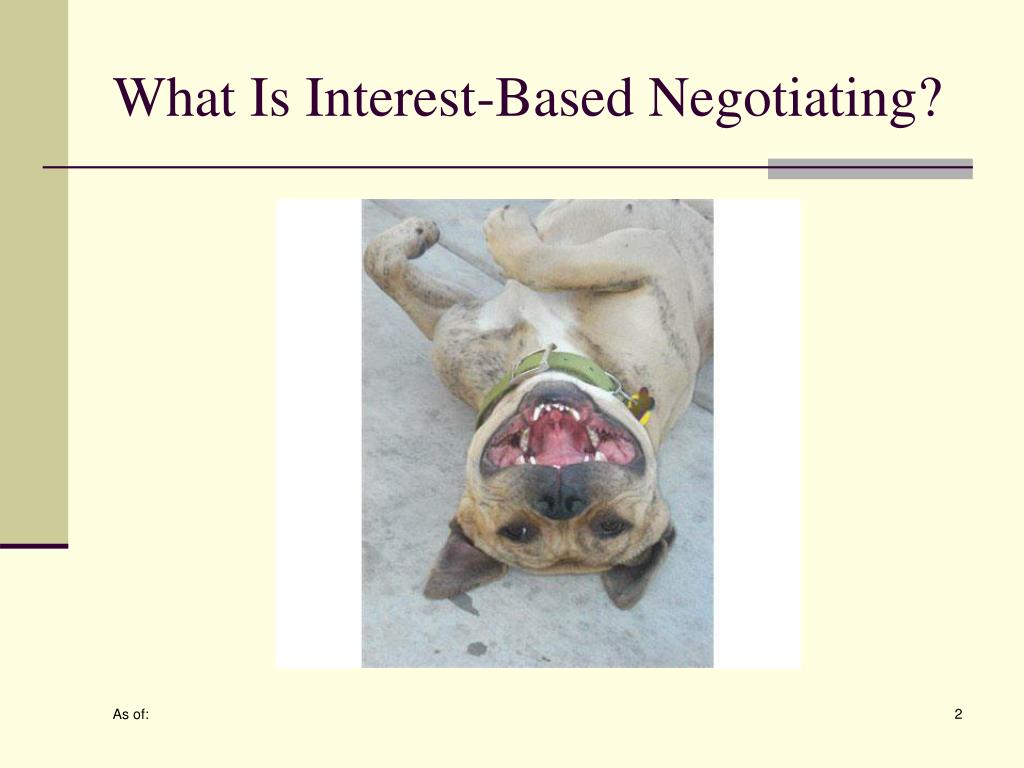 What Is Interest-Based Negotiating?

As of:

2